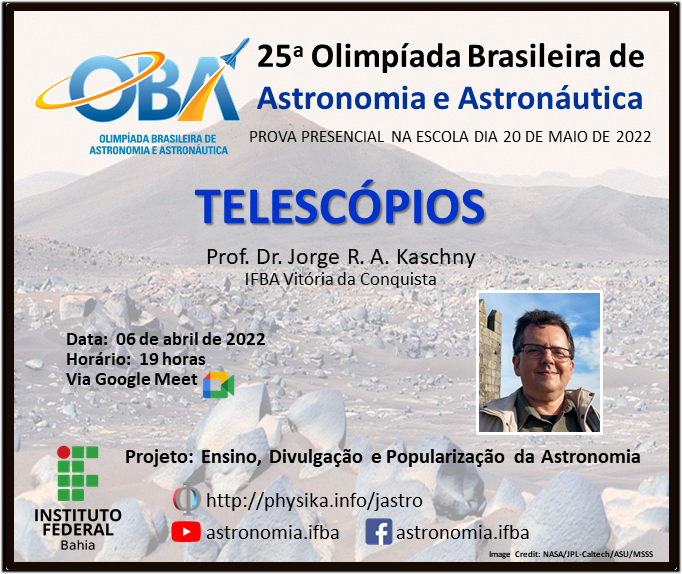 OBA
OLIMPÍADA BRASILEIRA DE ASTRONOMIA E ASTRONÁUTICA

25ª Olimpíada Brasileira de Astronomia e Astronáutica

PROVA PRESENCIAL NA ESCOLA DIA 20 DE MAIO DE 2022

TELESCÓPIOS

Prof. Dr. Jorge R. A. Kaschny
IFBA Vitória da Conquista

Data: 06 de abril de 2022
Horário: 19 horas
Via Google Meet

Projeto: Ensino, Divulgação e Popularização da Astronomia

INSTITUTO FEDERAL
Bahia

http://physika.info/jastro

astronomia.ifba

astronomia.ifba

Image Credit: NASA/JPL-Caltech/ASU/MSSS